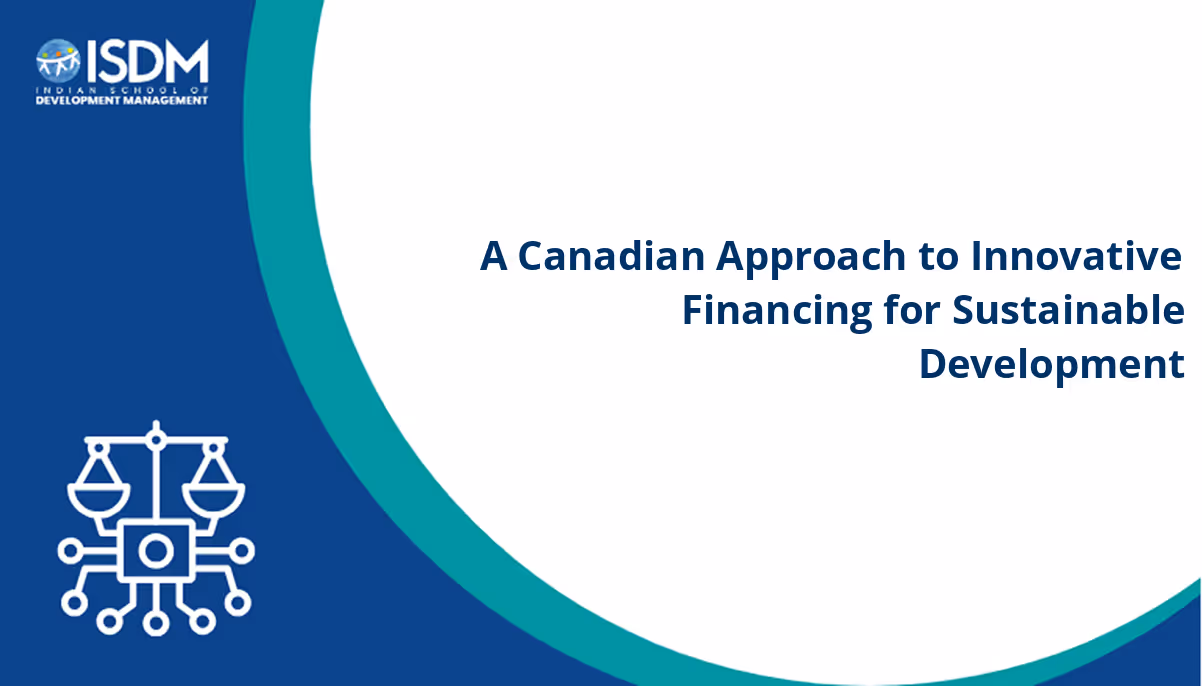 ISDM
INDIAN SCHOOL OF
DEVELOPMENT MANAGEMENT

A Canadian Approach to Innovative Financing for Sustainable Development